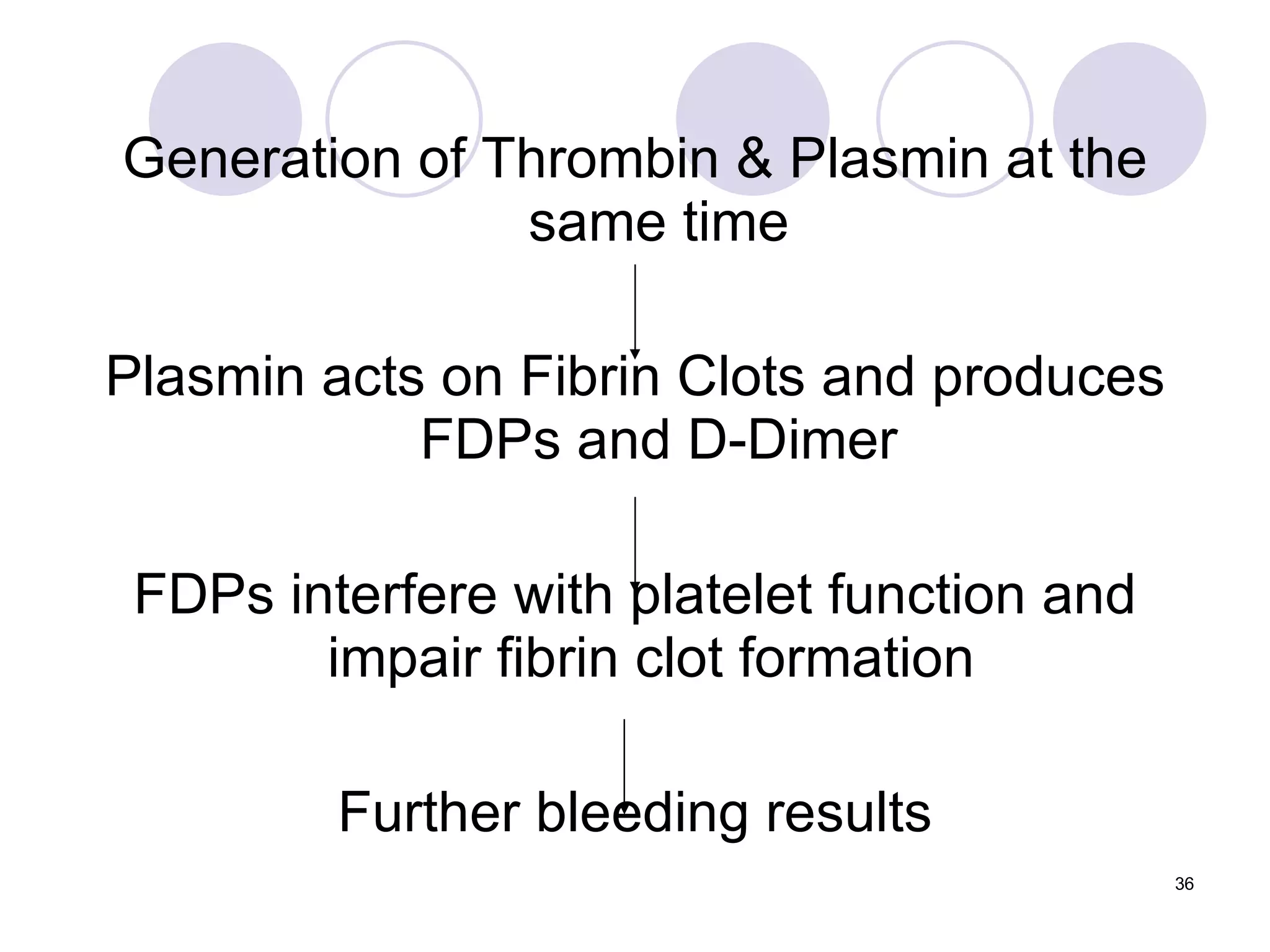 Generation of Thrombin & Plasmin at the same time

Plasmin acts on Fibrin Clots and produces FDPs and D-Dimer

FDPs interfere with platelet function and impair fibrin clot formation

Further bleeding results

36